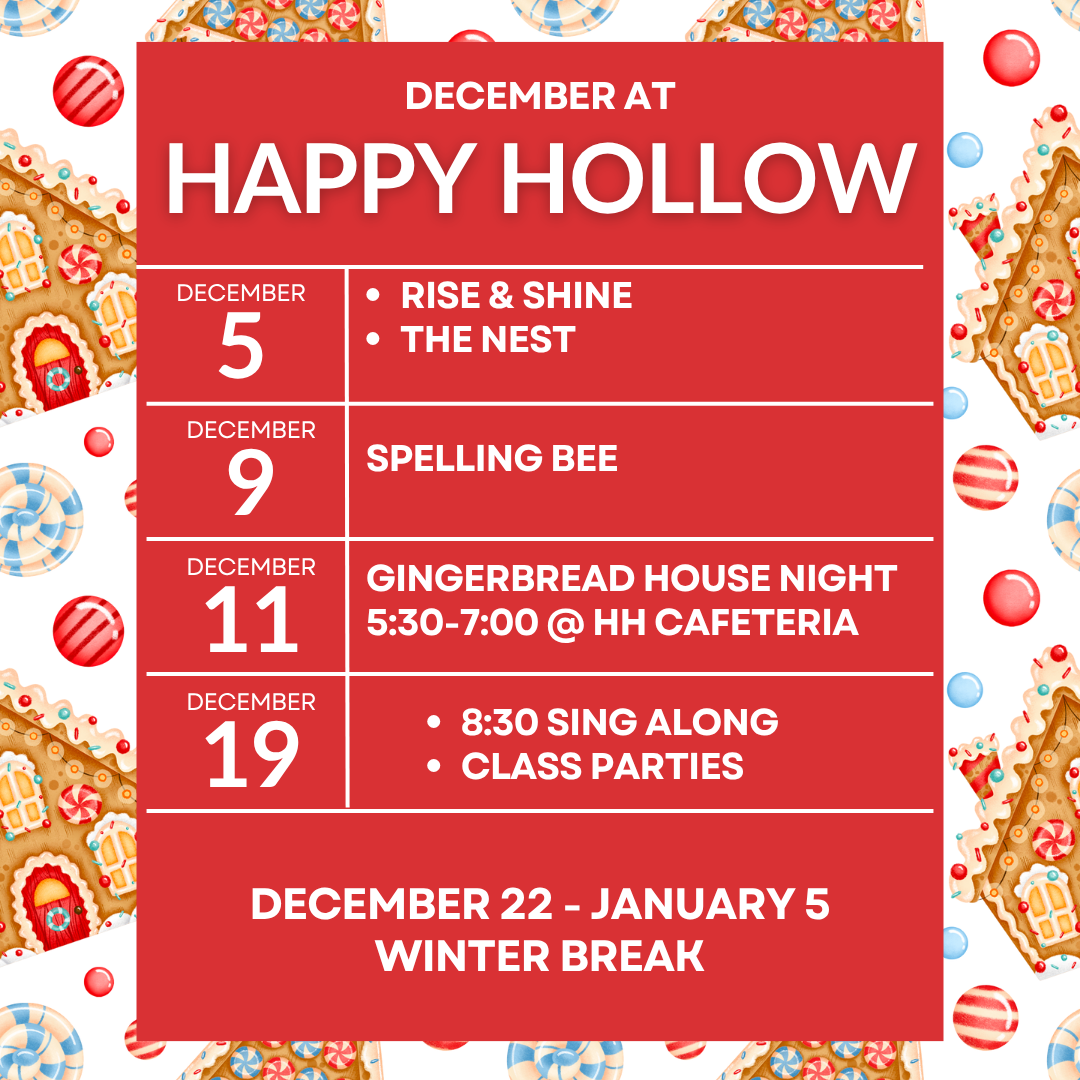 DECEMBER AT
HAPPY HOLLOW

| DECEMBER 5 | • RISE & SHINE • THE NEST |
|---|---|
| DECEMBER 9 | SPELLING BEE |
| DECEMBER 11 | GINGERBREAD HOUSE NIGHT 5:30-7:00 @ HH CAFETERIA |
| DECEMBER 19 | • 8:30 SING ALONG • CLASS PARTIES |

DECEMBER 22 - JANUARY 5
WINTER BREAK